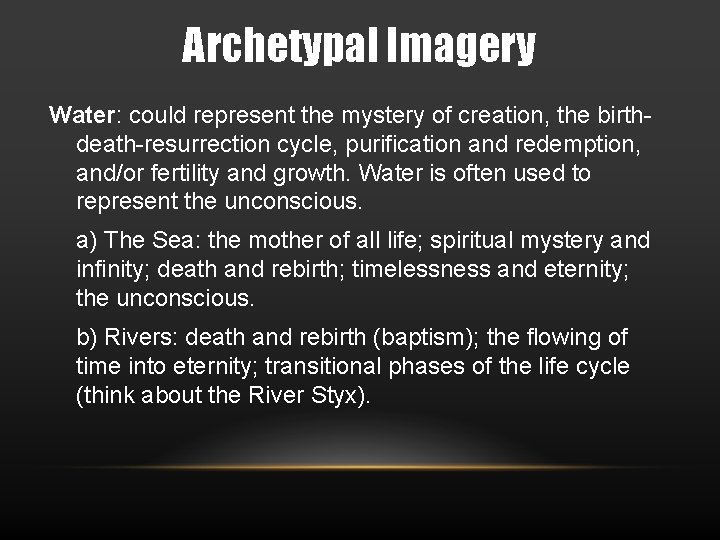 Archetypal Imagery

Water: could represent the mystery of creation, the birth-death-resurrection cycle, purification and redemption, and/or fertility and growth. Water is often used to represent the unconscious.

a) The Sea: the mother of all life; spiritual mystery and infinity; death and rebirth; timelessness and eternity; the unconscious.

b) Rivers: death and rebirth (baptism); the flowing of time into eternity; transitional phases of the life cycle (think about the River Styx).